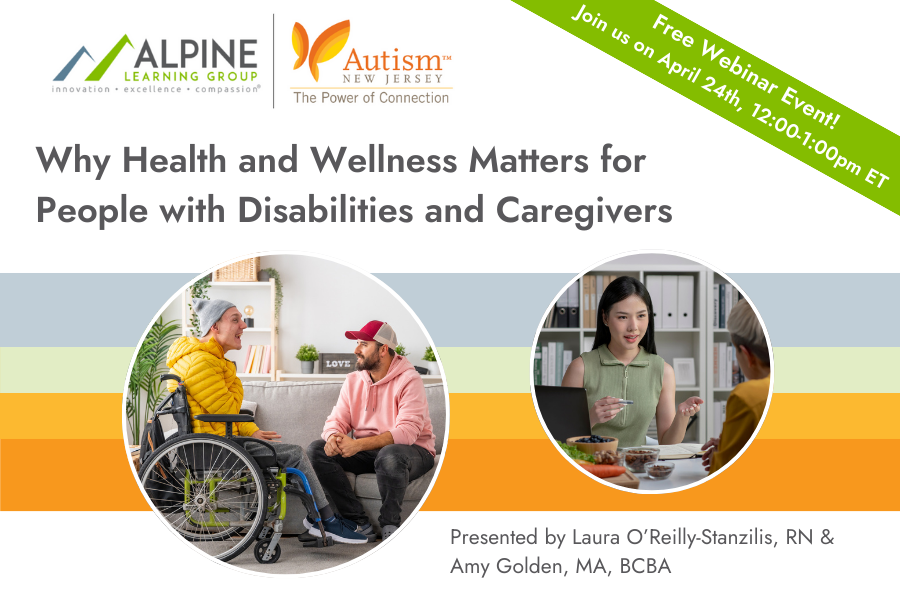 ALPINE LEARNING GROUP
innovation • excellence • compassion®

Autism™ NEW JERSEY
The Power of Connection

Free Webinar Event!
Join us on April 24th, 12:00-1:00pm ET

Why Health and Wellness Matters for People with Disabilities and Caregivers

LOVE

Presented by Laura O'Reilly-Stanzilis, RN & Amy Golden, MA, BCBA